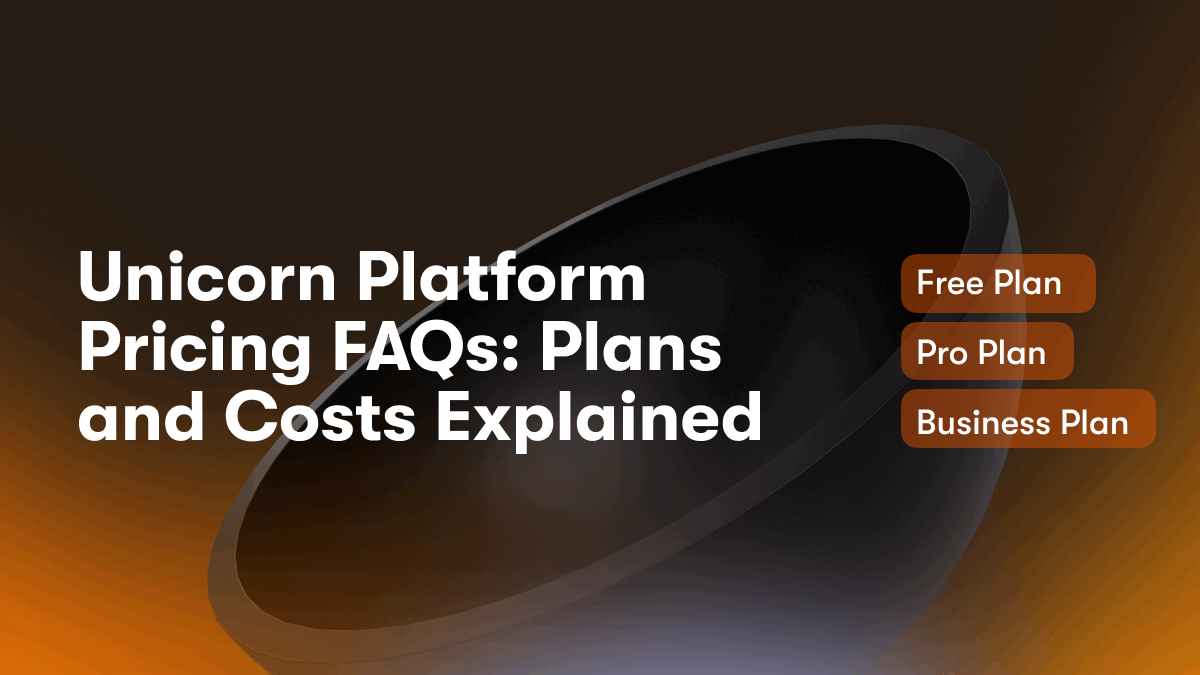 Unicorn Platform Pricing FAQs: Plans and Costs Explained

Free Plan

Pro Plan

Business Plan